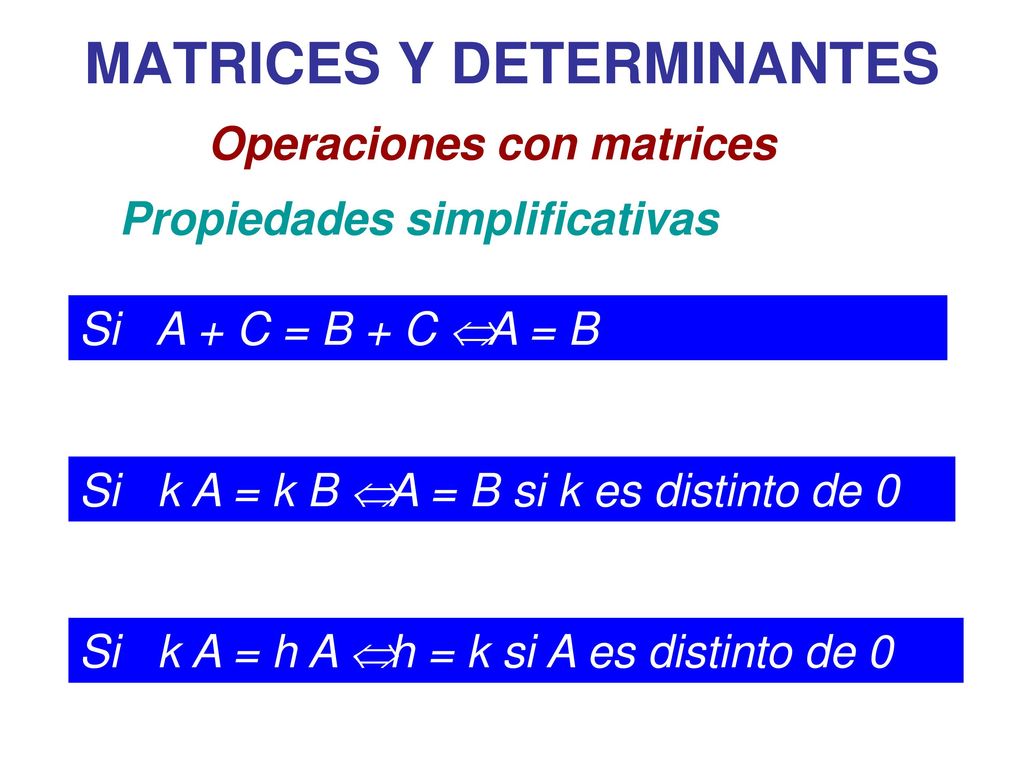 MATRICES Y DETERMINANTES

Operaciones con matrices

Propiedades simplificativas

Si $A + C = B + C \Leftrightarrow A = B$

Si $k A = k B \Leftrightarrow A = B$ si k es distinto de 0

Si $k A = h A \Leftrightarrow h = k$ si A es distinto de 0